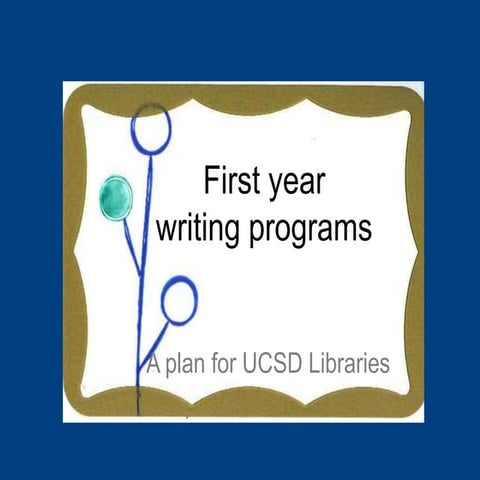 First year writing programs

A plan for UCSD Libraries